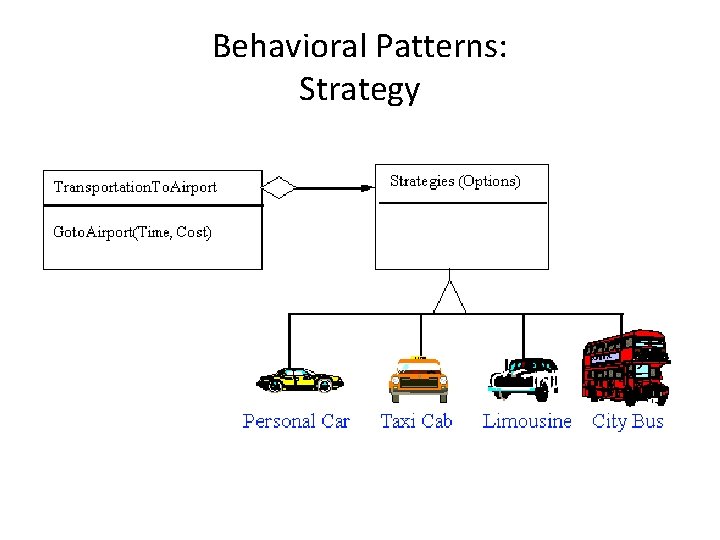 Behavioral Patterns:
Strategy

TransportationToAirport

GotoAirport(Time, Cost)

Strategies (Options)

Personal Car
Taxi Cab
Limousine
City Bus